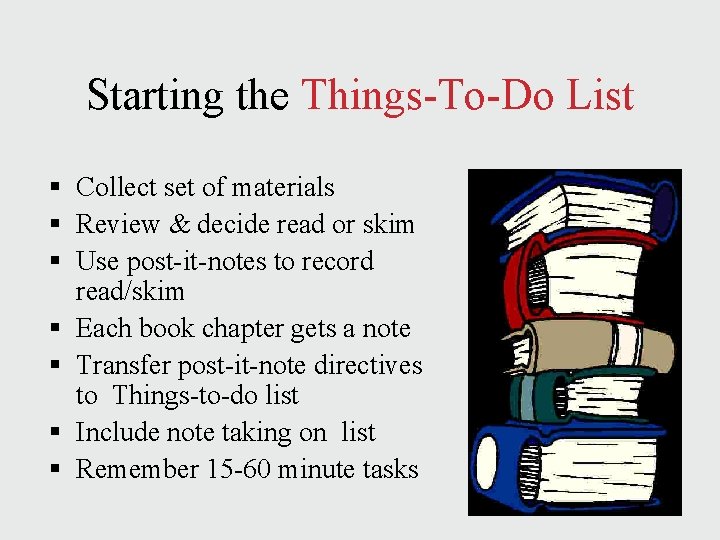 Starting the Things-To-Do List

- Collect set of materials
- Review & decide read or skim
- Use post-it-notes to record read/skim
- Each book chapter gets a note
- Transfer post-it-note directives to Things-to-do list
- Include note taking on list
- Remember 15-60 minute tasks